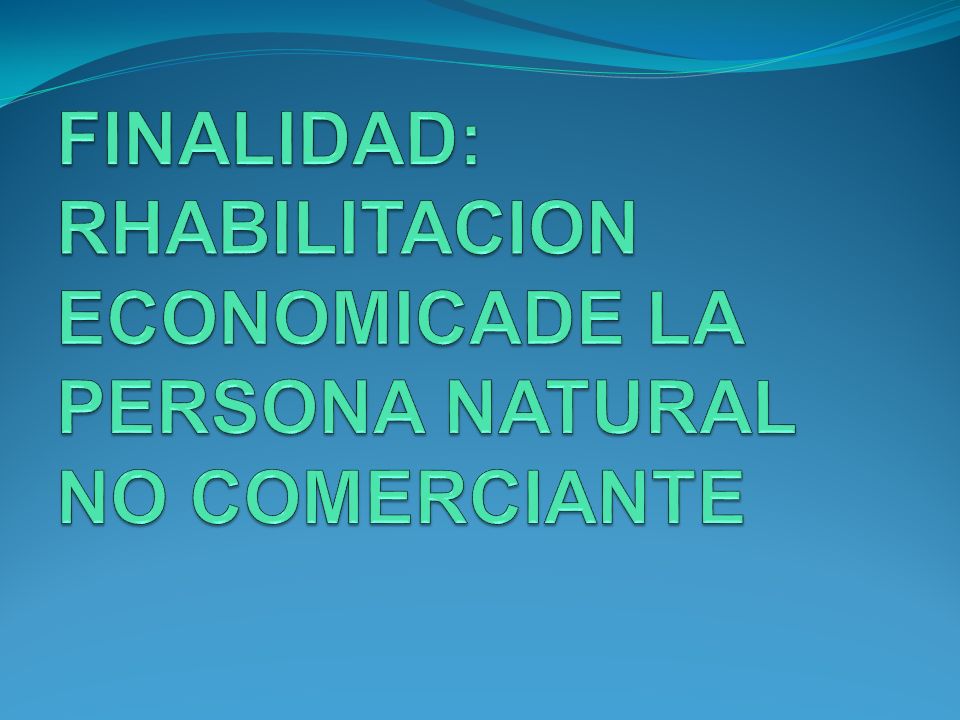 FINALIDAD: RHABILITACION ECONOMICADE LA PERSONA NATURAL NO COMERCIANTE